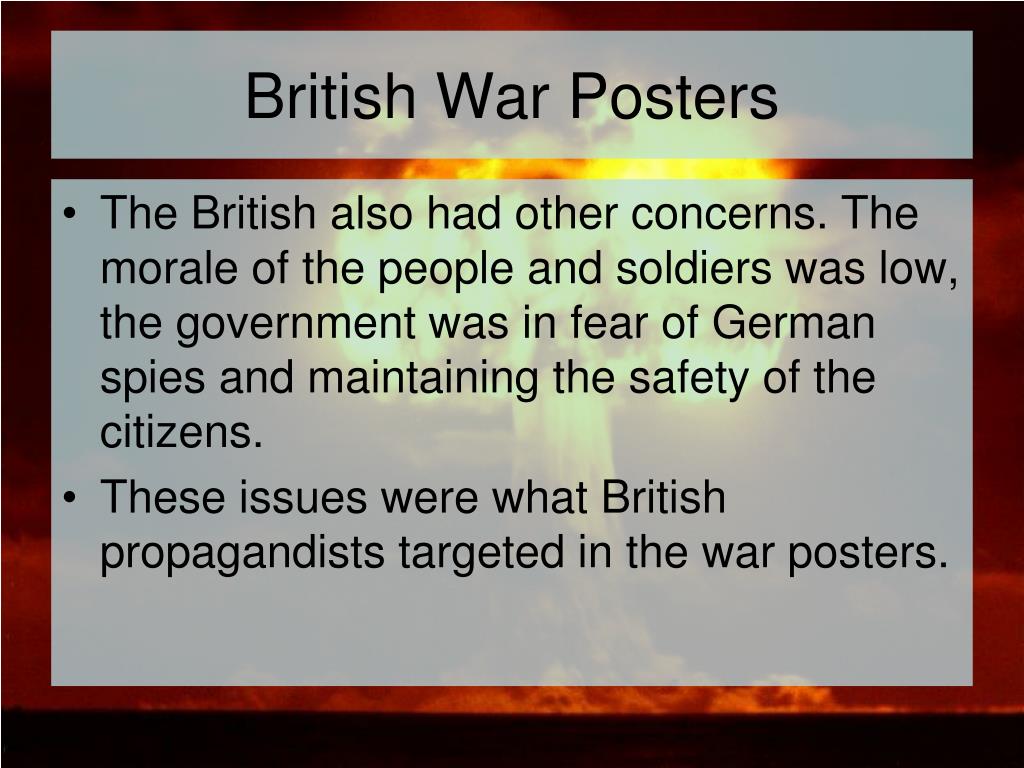 British War Posters

• The British also had other concerns. The morale of the people and soldiers was low, the government was in fear of German spies and maintaining the safety of the citizens.
• These issues were what British propagandists targeted in the war posters.